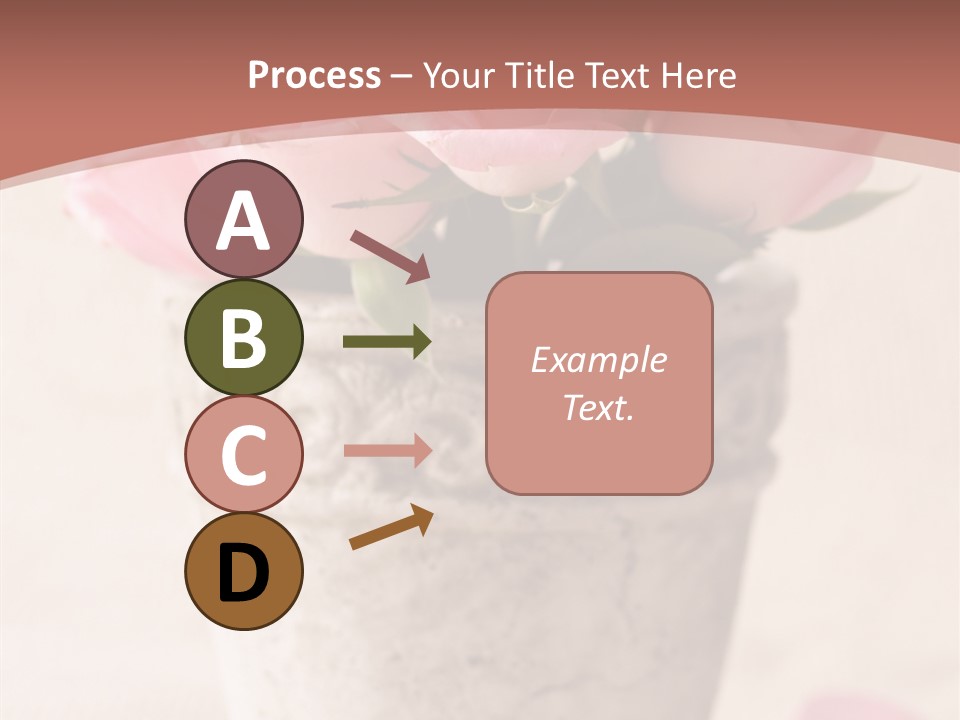 Process – Your Title Text Here

A

B

C

D

Example Text.